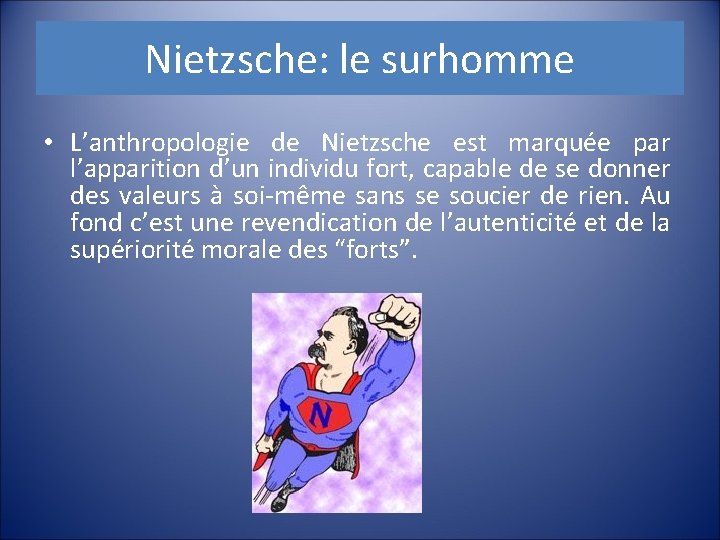 Nietzsche: le surhomme

• L’anthropologie de Nietzsche est marquée par l’apparition d’un individu fort, capable de se donner des valeurs à soi-même sans se soucier de rien. Au fond c’est une revendication de l’autenticité et de la supériorité morale des “forts”.

N